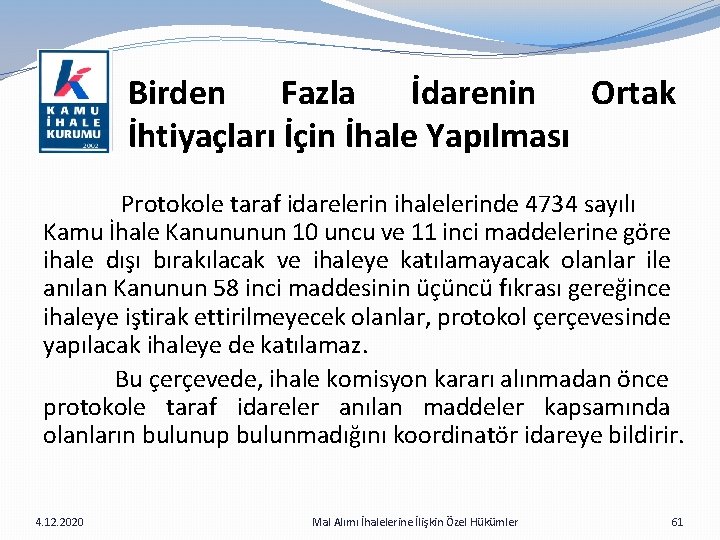 KAMU İHALE KURUMU 2002

Birden Fazla İdarenin Ortak İhtiyaçları İçin İhale Yapılması

Protokole taraf idarelerin ihalelerinde 4734 sayılı Kamu İhale Kanununun 10 uncu ve 11 inci maddelerine göre ihale dışı bırakılacak ve ihaleye katılamayacak olanlar ile anılan Kanunun 58 inci maddesinin üçüncü fıkrası gereğince ihaleye iştirak ettirilmeyecek olanlar, protokol çerçevesinde yapılacak ihaleye de katılamaz.

Bu çerçevede, ihale komisyon kararı alınmadan önce protokole taraf idareler anılan maddeler kapsamında olanların bulunup bulunmadığını koordinatör idareye bildirir.

4.12.2020

Mal Alımı İhalelerine İlişkin Özel Hükümler

61